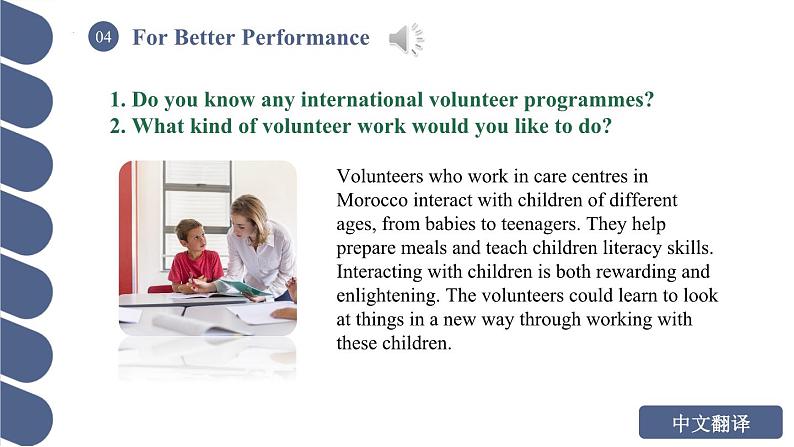 04 For Better Performance

1. Do you know any international volunteer programmes?
2. What kind of volunteer work would you like to do?

Volunteers who work in care centres in Morocco interact with children of different ages, from babies to teenagers. They help prepare meals and teach children literacy skills. Interacting with children is both rewarding and enlightening. The volunteers could learn to look at things in a new way through working with these children.

中文翻译